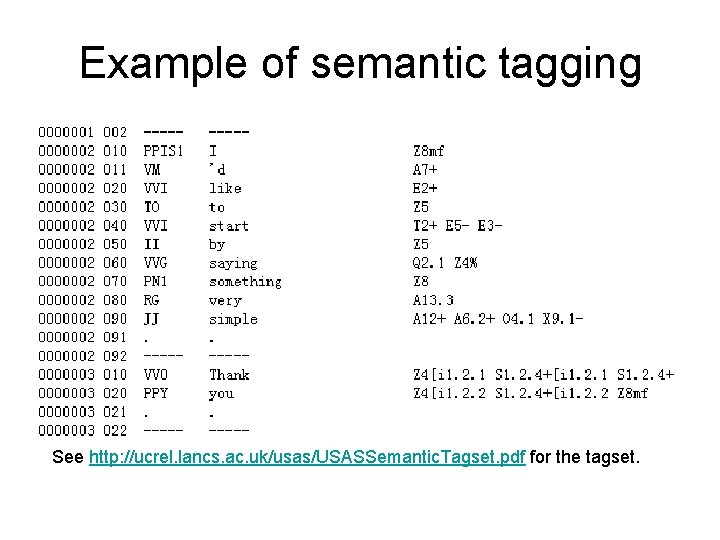 Example of semantic tagging

| | | | | |
|---|---|---|---|---|
| 0000001 | 002 | ----- | ----- | |
| 0000002 | 010 | PPIS1 | I | Z8mf |
| 0000002 | 011 | VM | 'd | A7+ |
| 0000002 | 020 | VVI | like | E2+ |
| 0000002 | 030 | TO | to | Z5 |
| 0000002 | 040 | VVI | start | T2+ E5- E3- |
| 0000002 | 050 | II | by | Z5 |
| 0000002 | 060 | VVG | saying | Q2.1 Z4% |
| 0000002 | 070 | PN1 | something | Z8 |
| 0000002 | 080 | RG | very | A13.3 |
| 0000002 | 090 | JJ | simple | A12+ A6.2+ O4.1 X9.1- |
| 0000002 | 091 | . | . | |
| 0000002 | 092 | ----- | ----- | |
| 0000003 | 010 | VV0 | Thank | Z4[i1.2.1 S1.2.4+[i1.2.1 S1.2.4+ |
| 0000003 | 020 | PPY | you | Z4[i1.2.2 S1.2.4+[i1.2.2 Z8mf |
| 0000003 | 021 | . | . | |
| 0000003 | 022 | ----- | ----- | |

See http://ucrel.lancs.ac.uk/usas/USASSemanticTagset.pdf for the tagset.